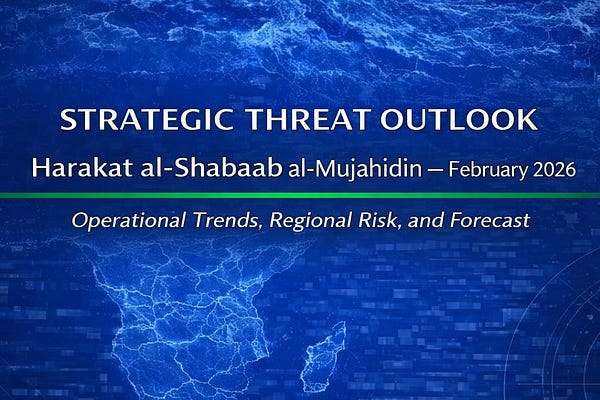 STRATEGIC THREAT OUTLOOK

Harakat al-Shabaab al-Mujahidin – February 2026

Operational Trends, Regional Risk, and Forecast